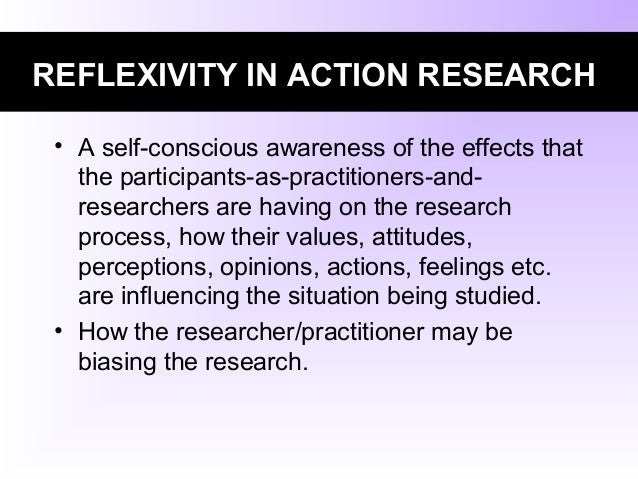 REFLEXIVITY IN ACTION RESEARCH

• A self-conscious awareness of the effects that the participants-as-practitioners-and-researchers are having on the research process, how their values, attitudes, perceptions, opinions, actions, feelings etc. are influencing the situation being studied.

• How the researcher/practitioner may be biasing the research.